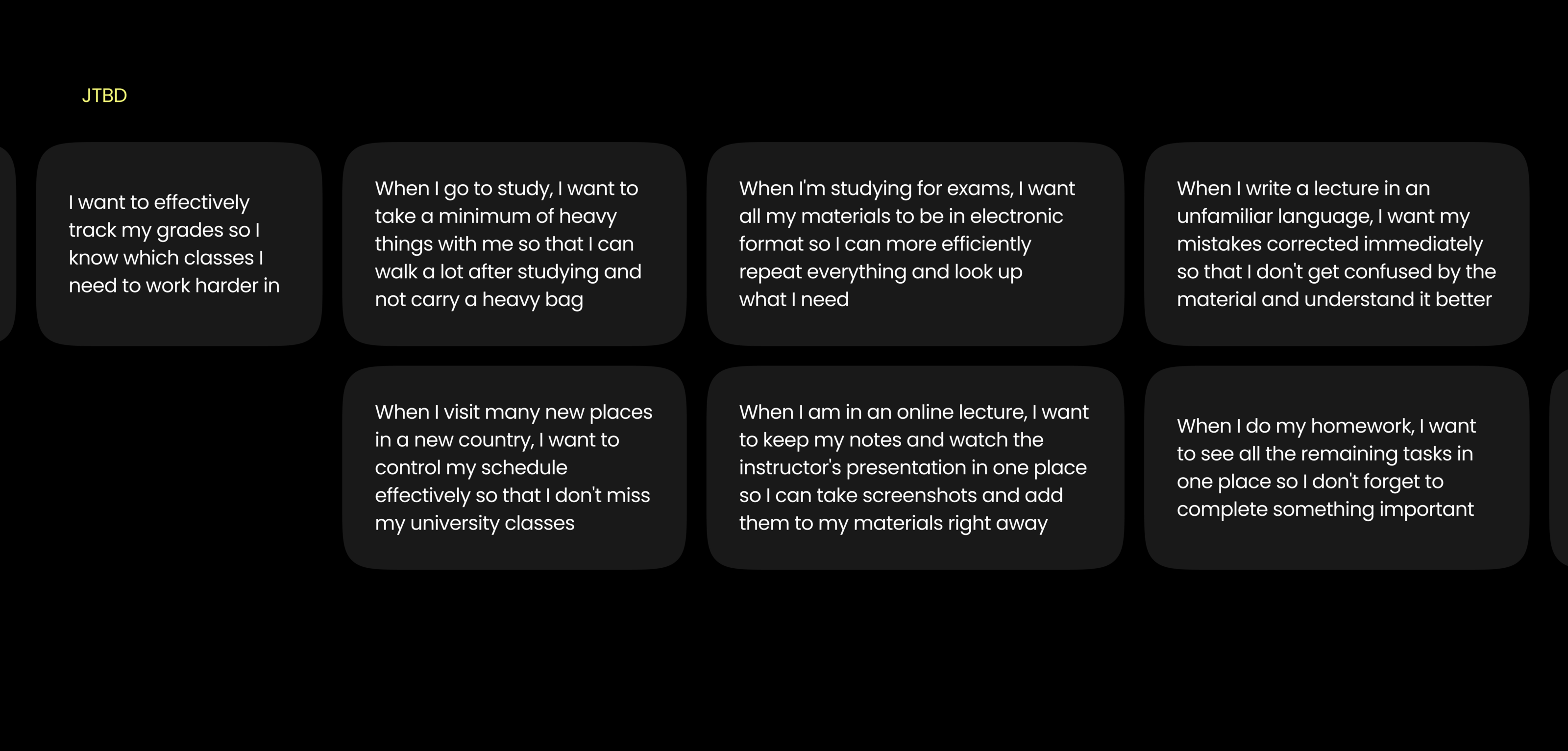 JTBD

I want to effectively track my grades so I know which classes I need to work harder in

When I go to study, I want to take a minimum of heavy things with me so that I can walk a lot after studying and not carry a heavy bag

When I'm studying for exams, I want all my materials to be in electronic format so I can more efficiently repeat everything and look up what I need

When I write a lecture in an unfamiliar language, I want my mistakes corrected immediately so that I don't get confused by the material and understand it better

When I visit many new places in a new country, I want to control my schedule effectively so that I don't miss my university classes

When I am in an online lecture, I want to keep my notes and watch the instructor's presentation in one place so I can take screenshots and add them to my materials right away

When I do my homework, I want to see all the remaining tasks in one place so I don't forget to complete something important